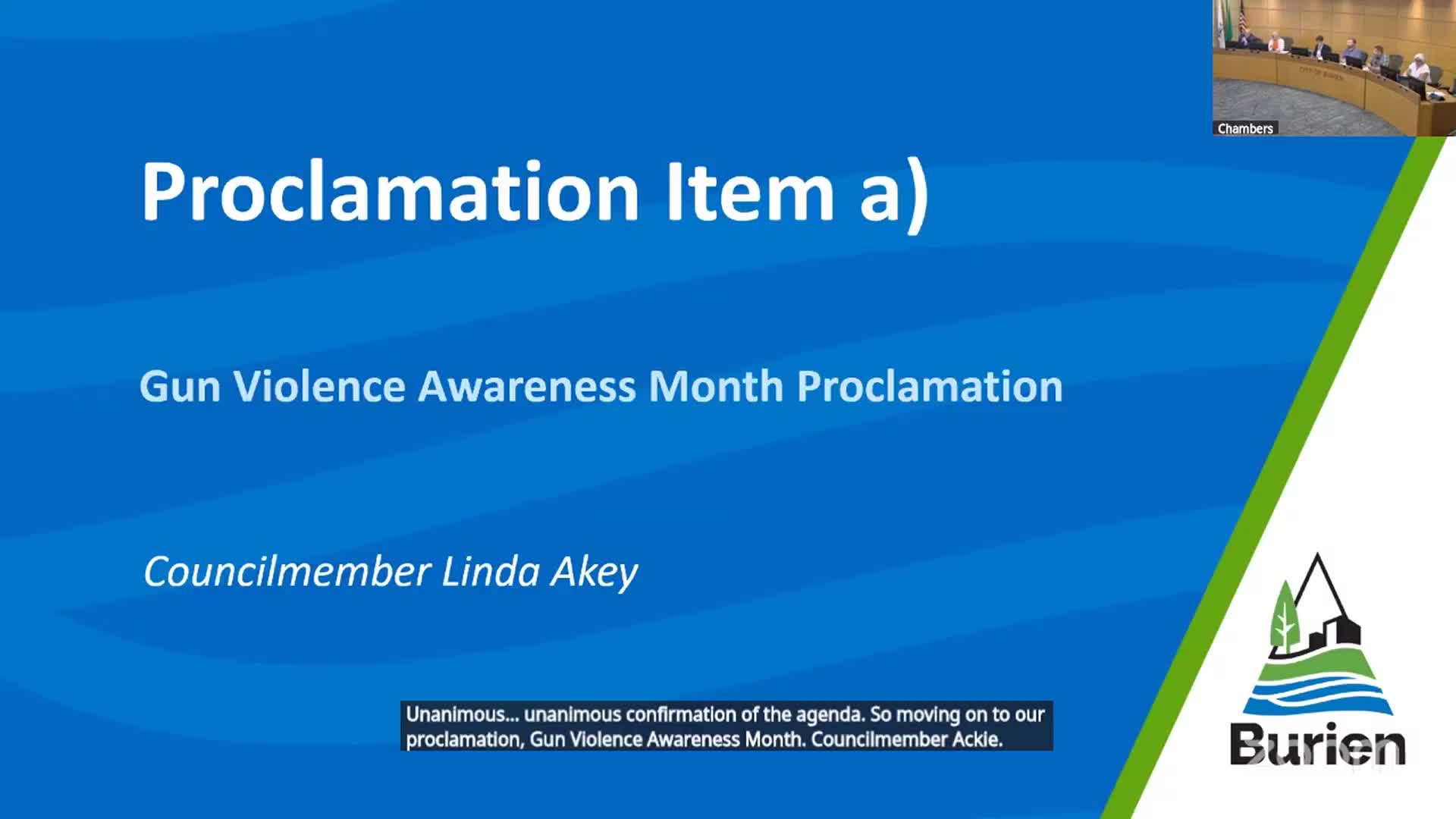 Chambers

Proclamation Item a)

Gun Violence Awareness Month Proclamation

Councilmember Linda Akey

Unanimous... unanimous confirmation of the agenda. So moving on to our proclamation, Gun Violence Awareness Month. Councilmember Ackie.

Burien